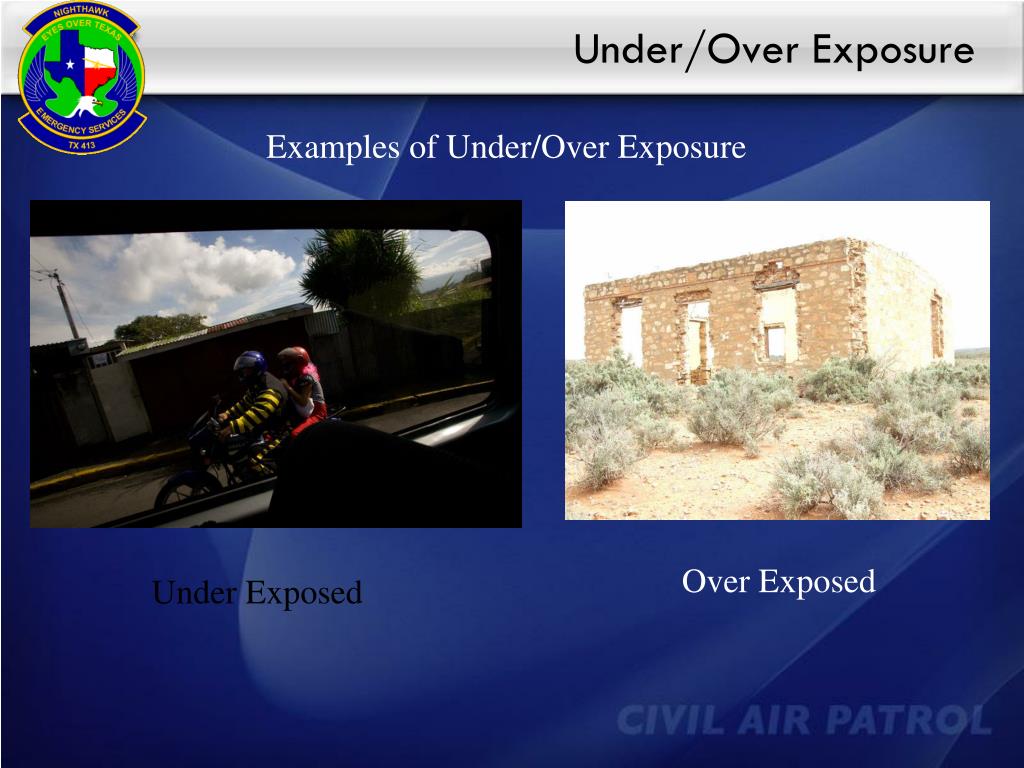 NIGHTHAWK
EYES OVER TEXAS
EMERGENCY SERVICES
TX 413

Under/Over Exposure

Examples of Under/Over Exposure

Under Exposed

Over Exposed

CIVIL AIR PATROL